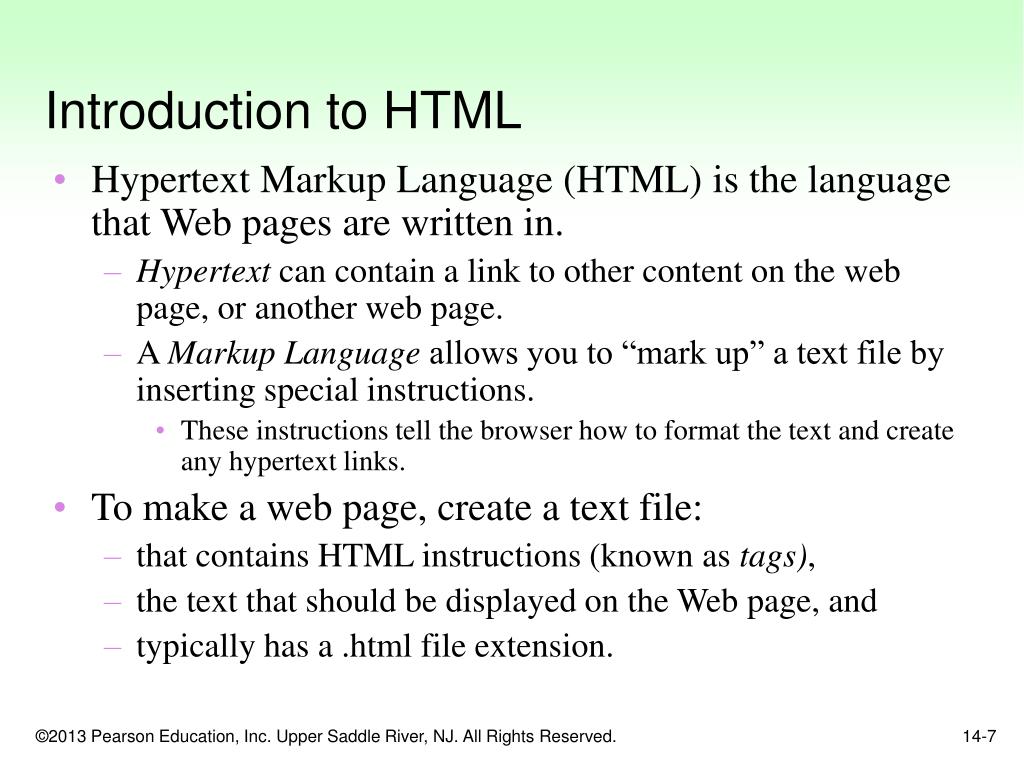 Introduction to HTML

• Hypertext Markup Language (HTML) is the language that Web pages are written in.

– Hypertext can contain a link to other content on the web page, or another web page.

– A Markup Language allows you to “mark up” a text file by inserting special instructions.

• These instructions tell the browser how to format the text and create any hypertext links.

• To make a web page, create a text file:

– that contains HTML instructions (known as tags),

– the text that should be displayed on the Web page, and

– typically has a .html file extension.

©2013 Pearson Education, Inc. Upper Saddle River, NJ. All Rights Reserved.

14-7